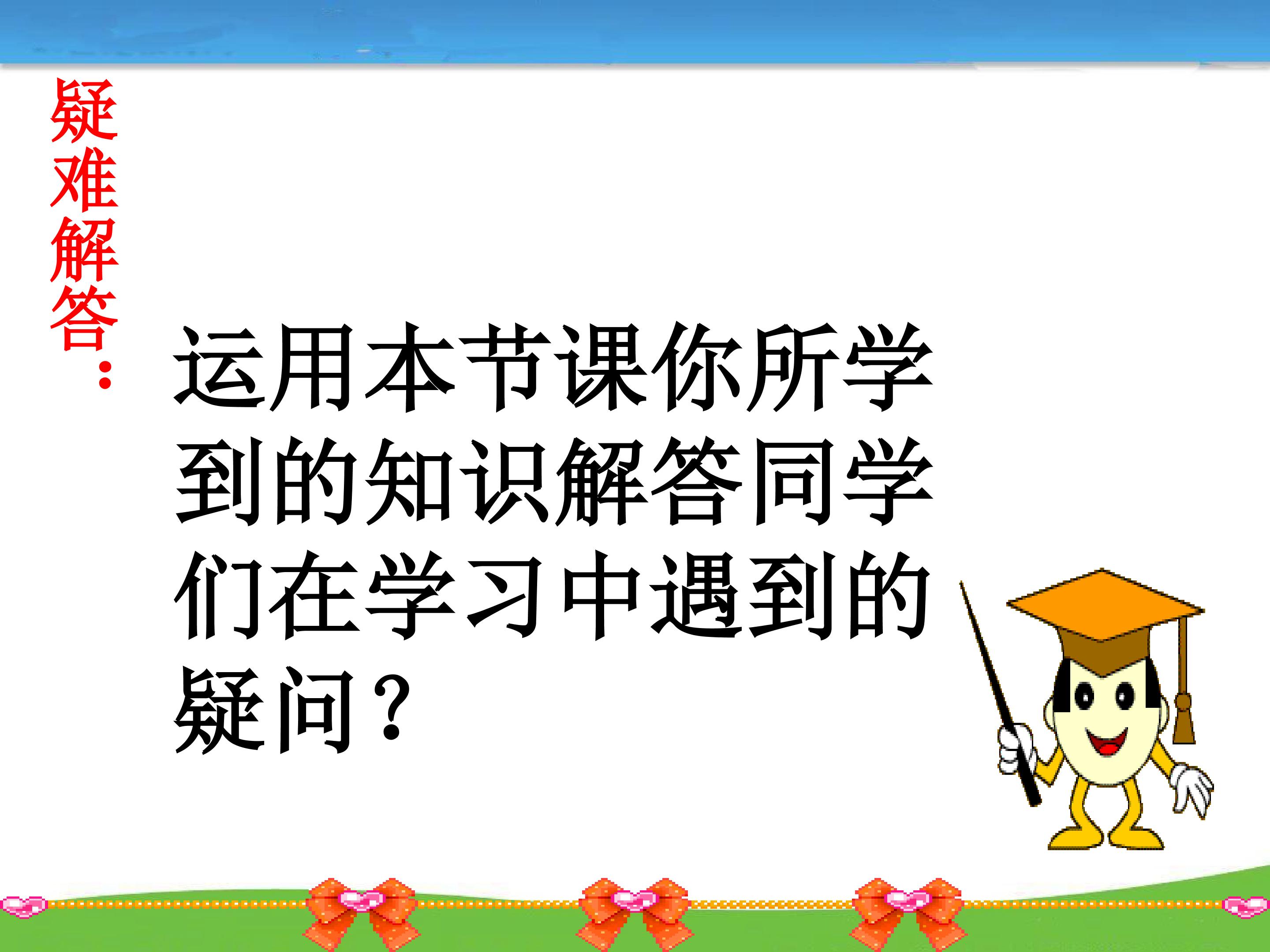 疑难解答:

运用本节课你所学到的知识解答同学们在学习中遇到的疑问?